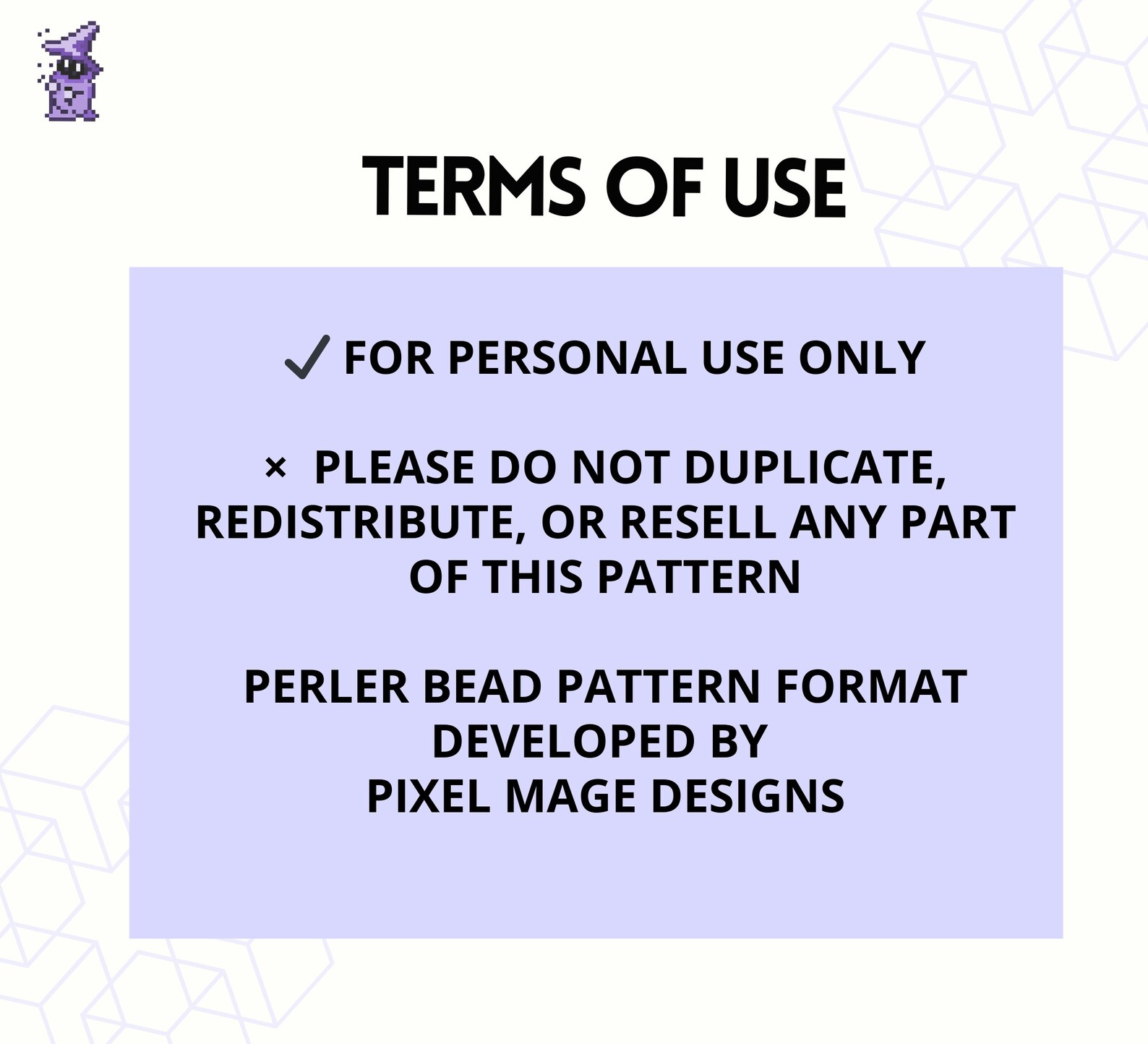 TERMS OF USE

✓ FOR PERSONAL USE ONLY

× PLEASE DO NOT DUPLICATE, REDISTRIBUTE, OR RESELL ANY PART OF THIS PATTERN

PERLER BEAD PATTERN FORMAT DEVELOPED BY PIXEL MAGE DESIGNS